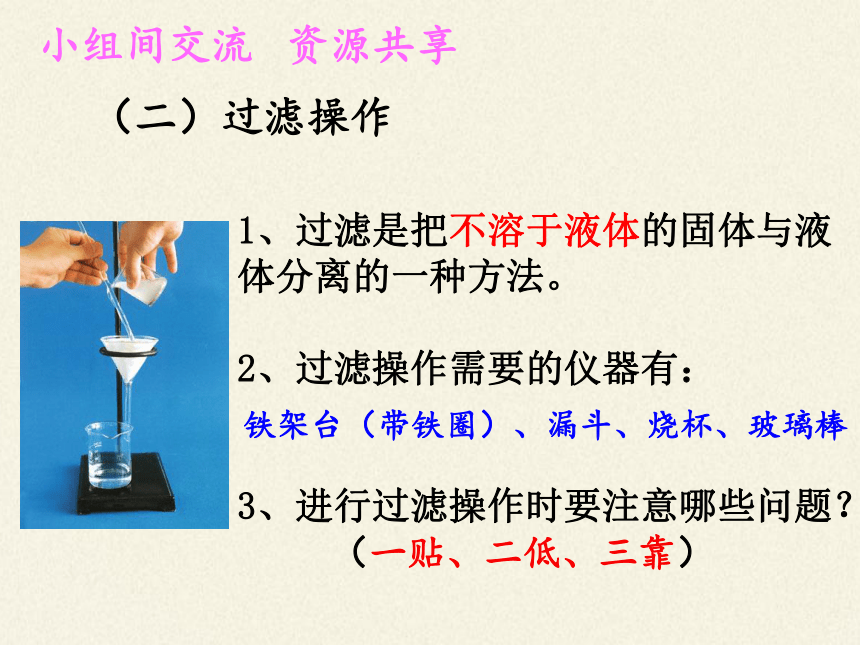 小组间交流　资源共享

（二）过滤操作

1、过滤是把不溶于液体的固体与液体分离的一种方法。

2、过滤操作需要的仪器有：

铁架台（带铁圈）、漏斗、烧杯、玻璃棒

3、进行过滤操作时要注意哪些问题？
（一贴、二低、三靠）